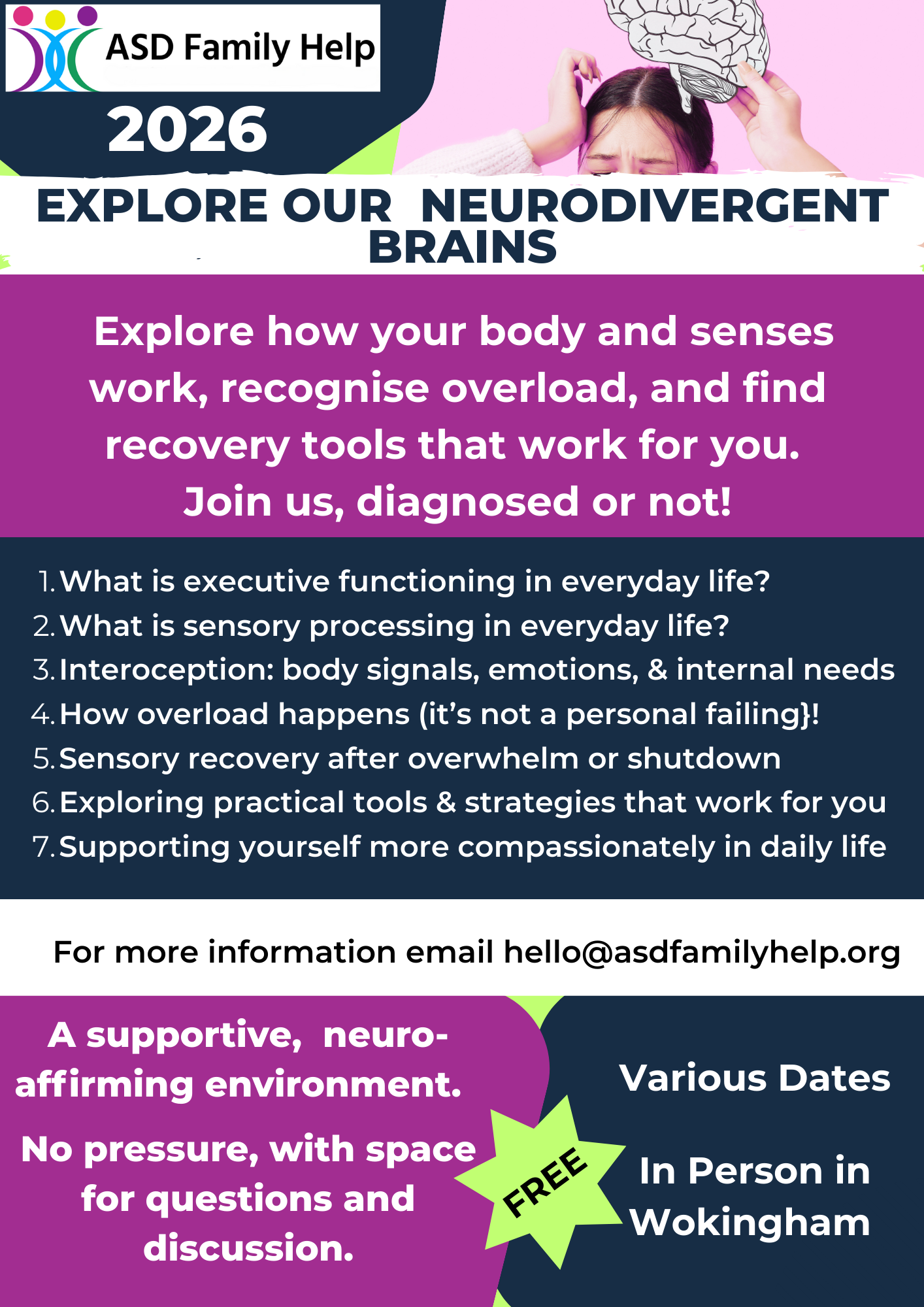 ASD Family Help

2026

EXPLORE OUR NEURODIVERGENT BRAINS

Explore how your body and senses work, recognise overload, and find recovery tools that work for you.
Join us, diagnosed or not!

1. What is executive functioning in everyday life?
2. What is sensory processing in everyday life?
3. Interoception: body signals, emotions, & internal needs
4. How overload happens (it's not a personal failing}!
5. Sensory recovery after overwhelm or shutdown
6. Exploring practical tools & strategies that work for you
7. Supporting yourself more compassionately in daily life

For more information email hello@asdfamilyhelp.org

A supportive, neuro-affirming environment.

No pressure, with space for questions and discussion.

FREE

Various Dates

In Person in Wokingham